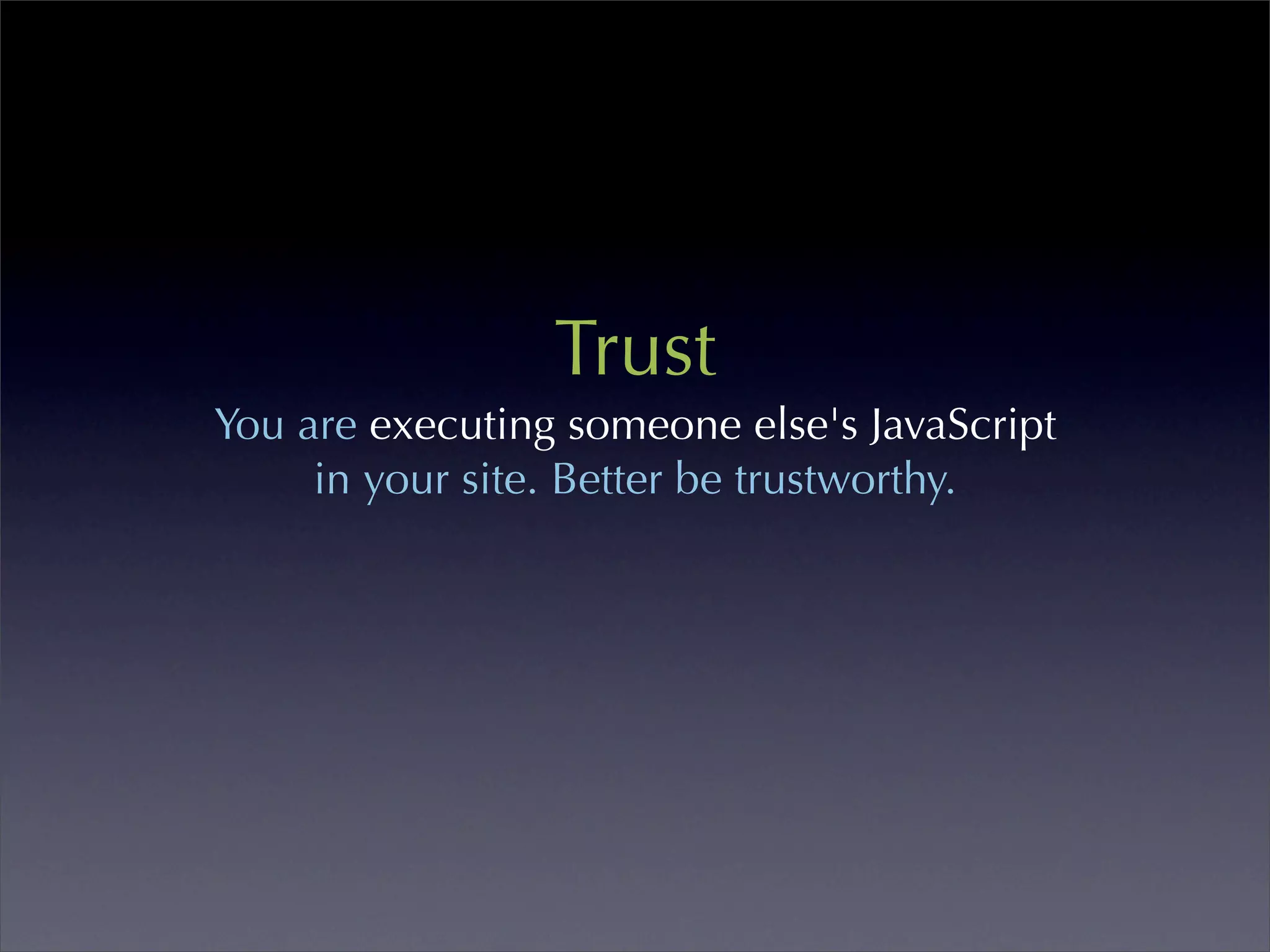 Trust

You are executing someone else's JavaScript in your site. Better be trustworthy.